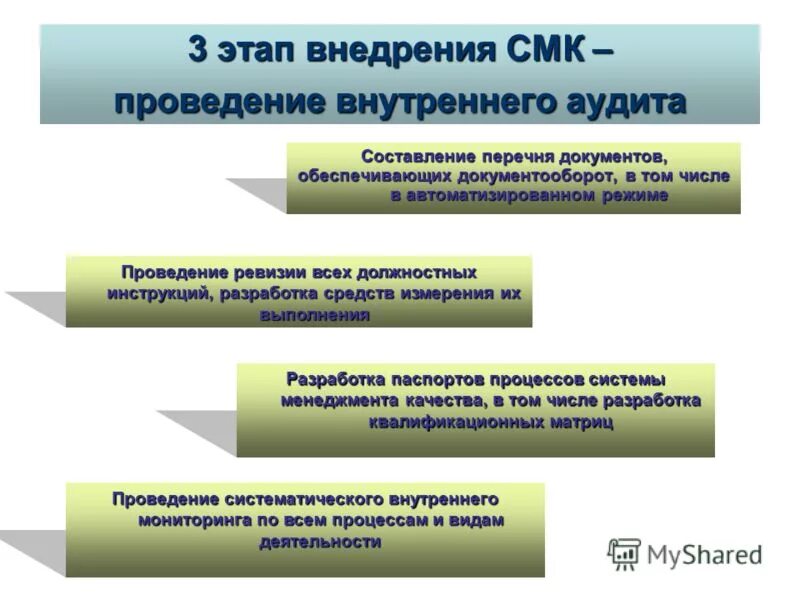 3 этап внедрения СМК – проведение внутреннего аудита

Составление перечня документов, обеспечивающих документооборот, в том числе в автоматизированном режиме

Проведение ревизии всех должностных инструкций, разработка средств измерения их выполнения

Разработка паспортов процессов системы менеджмента качества, в том числе разработка квалификационных матриц

Проведение систематического внутреннего мониторинга по всем процессам и видам деятельности

MyShared